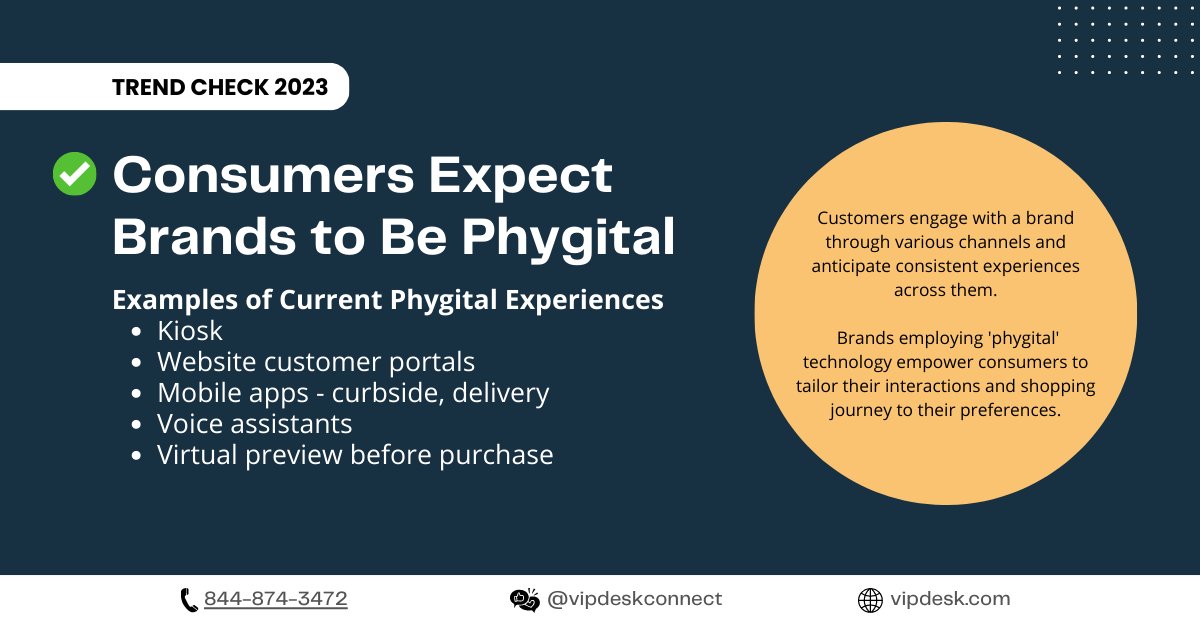 TREND CHECK 2023

Consumers Expect Brands to Be Phygital

Examples of Current Phygital Experiences
- Kiosk
- Website customer portals
- Mobile apps - curbside, delivery
- Voice assistants
- Virtual preview before purchase

Customers engage with a brand through various channels and anticipate consistent experiences across them.

Brands employing 'phygital' technology empower consumers to tailor their interactions and shopping journey to their preferences.

844-874-3472 @vipdeskconnect vipdesk.com